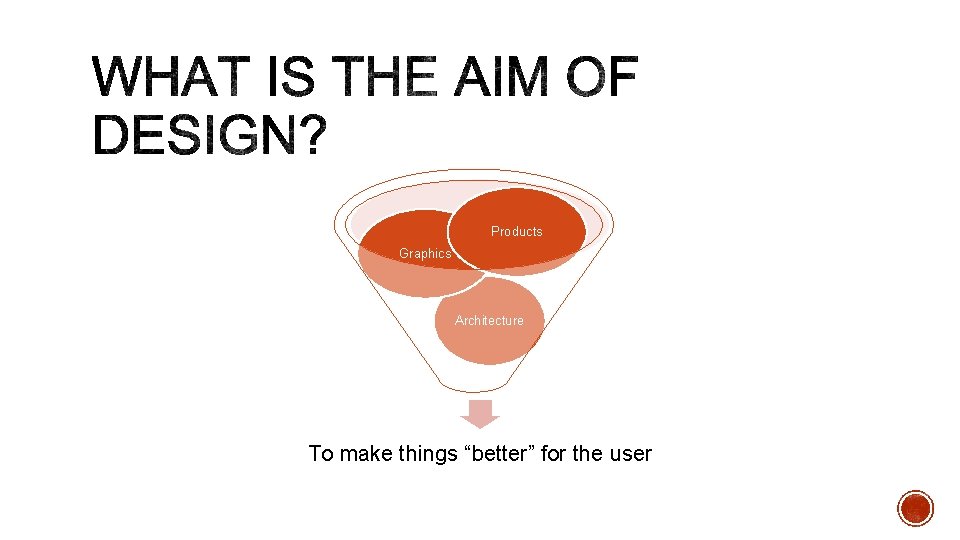 WHAT IS THE AIM OF DESIGN?

Products

Graphics

Architecture

To make things “better” for the user